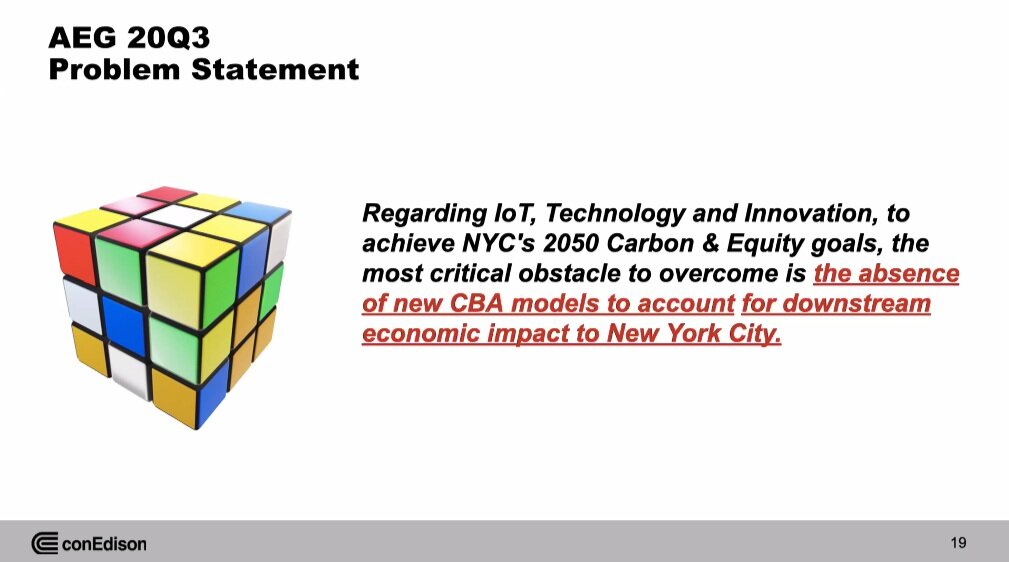 AEG 20Q3
Problem Statement

Regarding IoT, Technology and Innovation, to achieve NYC's 2050 Carbon & Equity goals, the most critical obstacle to overcome is the absence of new CBA models to account for downstream economic impact to New York City.

conEdison

19